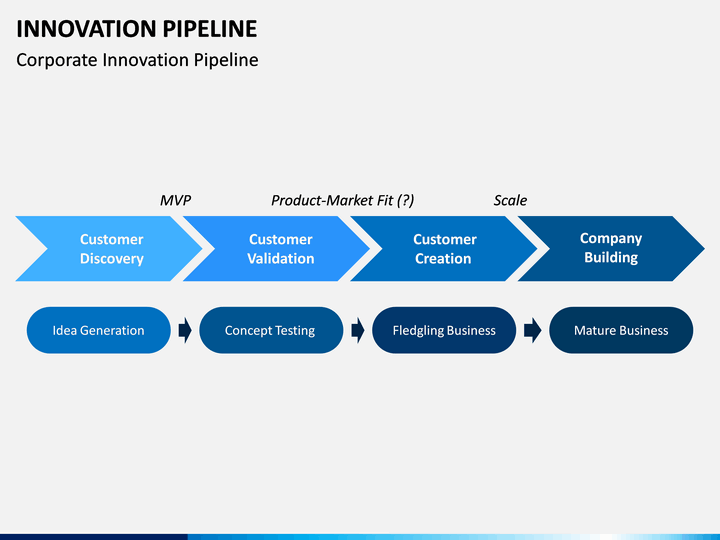 INNOVATION PIPELINE

Corporate Innovation Pipeline

MVP

Product-Market Fit (?)

Scale

Customer Discovery

Customer Validation

Customer Creation

Company Building

Idea Generation

Concept Testing

Fledgling Business

Mature Business